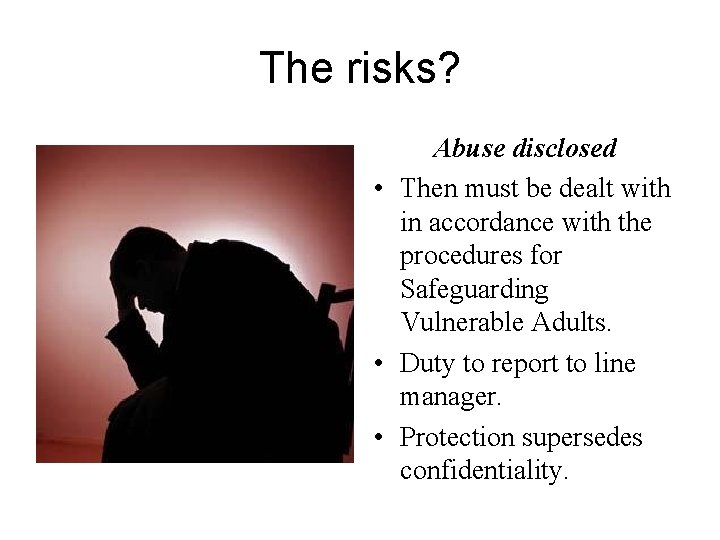 The risks?

Abuse disclosed

• Then must be dealt with in accordance with the procedures for Safeguarding Vulnerable Adults.
• Duty to report to line manager.
• Protection supersedes confidentiality.